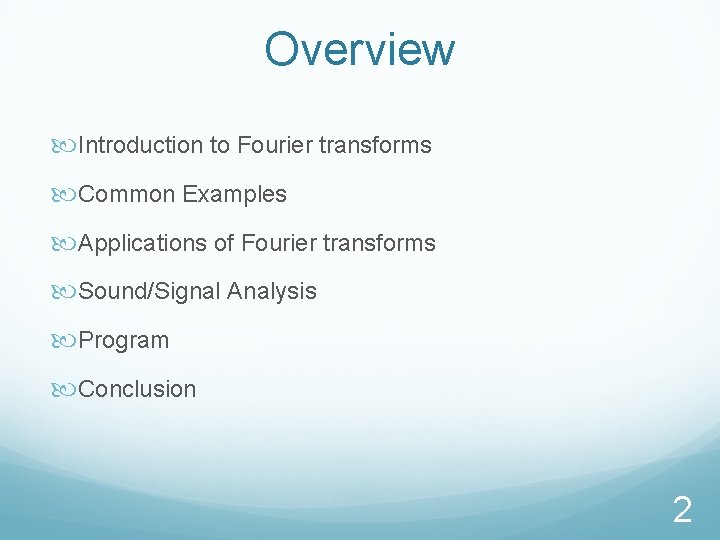 Overview

Introduction to Fourier transforms

Common Examples

Applications of Fourier transforms

Sound/Signal Analysis

Program

Conclusion

2